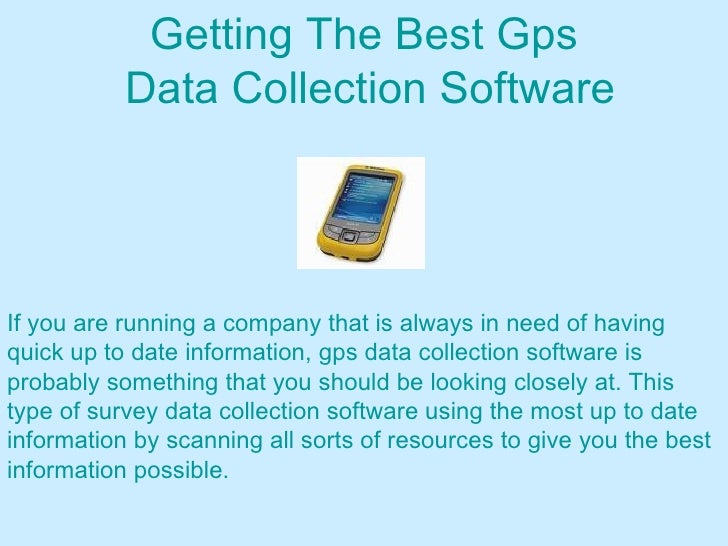 Getting The Best Gps Data Collection Software

If you are running a company that is always in need of having quick up to date information, gps data collection software is probably something that you should be looking closely at. This type of survey data collection software using the most up to date information by scanning all sorts of resources to give you the best information possible.